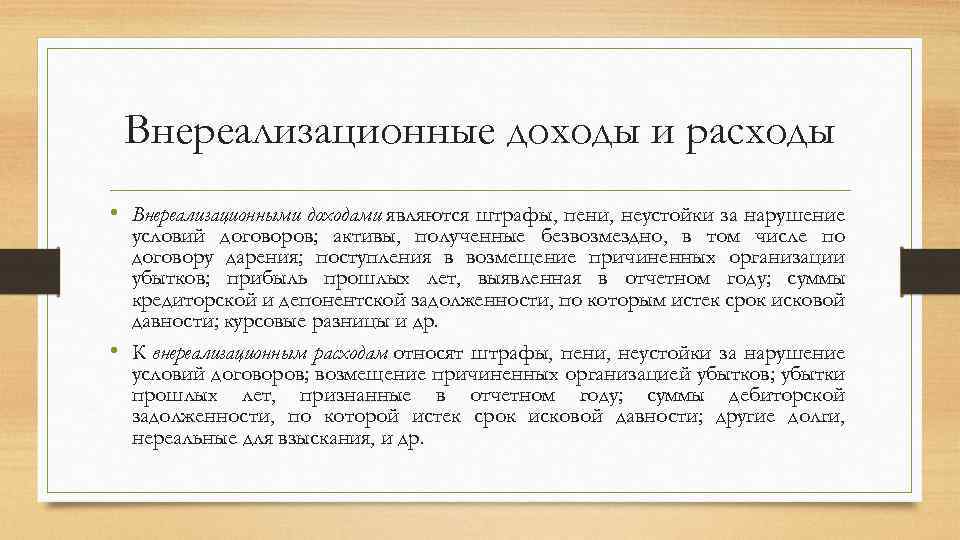 Внереализационные доходы и расходы

• Внереализационными доходами являются штрафы, пени, неустойки за нарушение условий договоров; активы, полученные безвозмездно, в том числе по договору дарения; поступления в возмещение причиненных организации убытков; прибыль прошлых лет, выявленная в отчетном году; суммы кредиторской и депонентской задолженности, по которым истек срок исковой давности; курсовые разницы и др.

• К внереализационным расходам относят штрафы, пени, неустойки за нарушение условий договоров; возмещение причиненных организацией убытков; убытки прошлых лет, признанные в отчетном году; суммы дебиторской задолженности, по которой истек срок исковой давности; другие долги, нереальные для взыскания, и др.